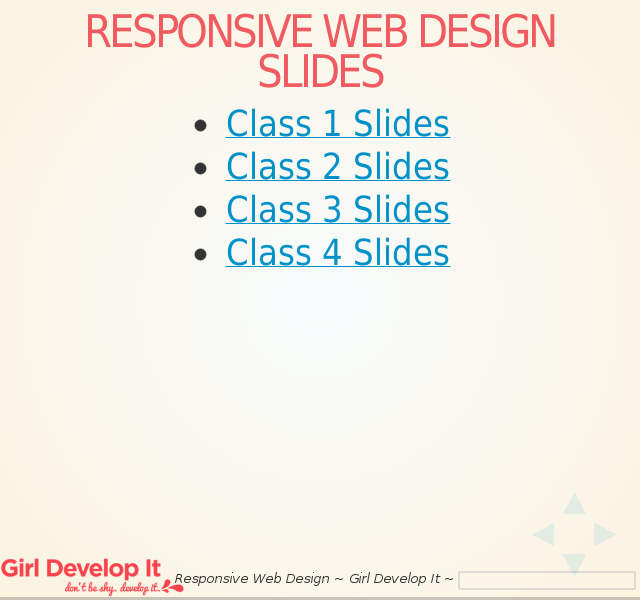 RESPONSIVE WEB DESIGN SLIDES

- Class 1 Slides
- Class 2 Slides
- Class 3 Slides
- Class 4 Slides

Girl Develop It
don't be shy. develop it.

Responsive Web Design ~ Girl Develop It ~